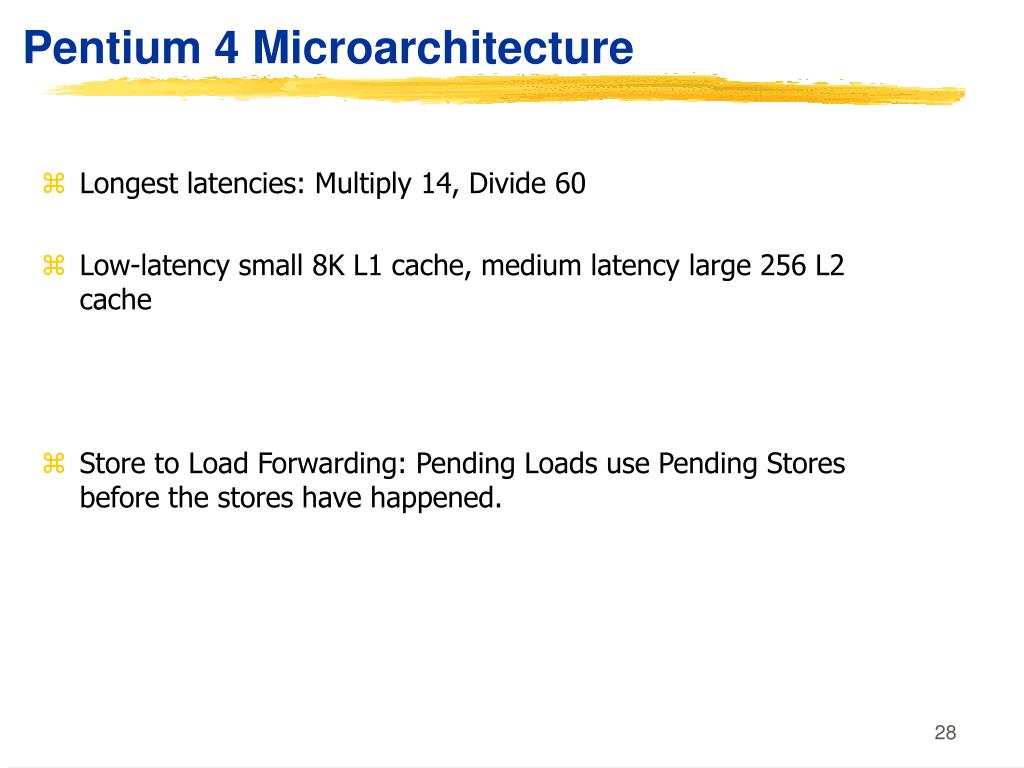 Pentium 4 Microarchitecture

⌘ Longest latencies: Multiply 14, Divide 60

⌘ Low-latency small 8K L1 cache, medium latency large 256 L2 cache

⌘ Store to Load Forwarding: Pending Loads use Pending Stores before the stores have happened.

28